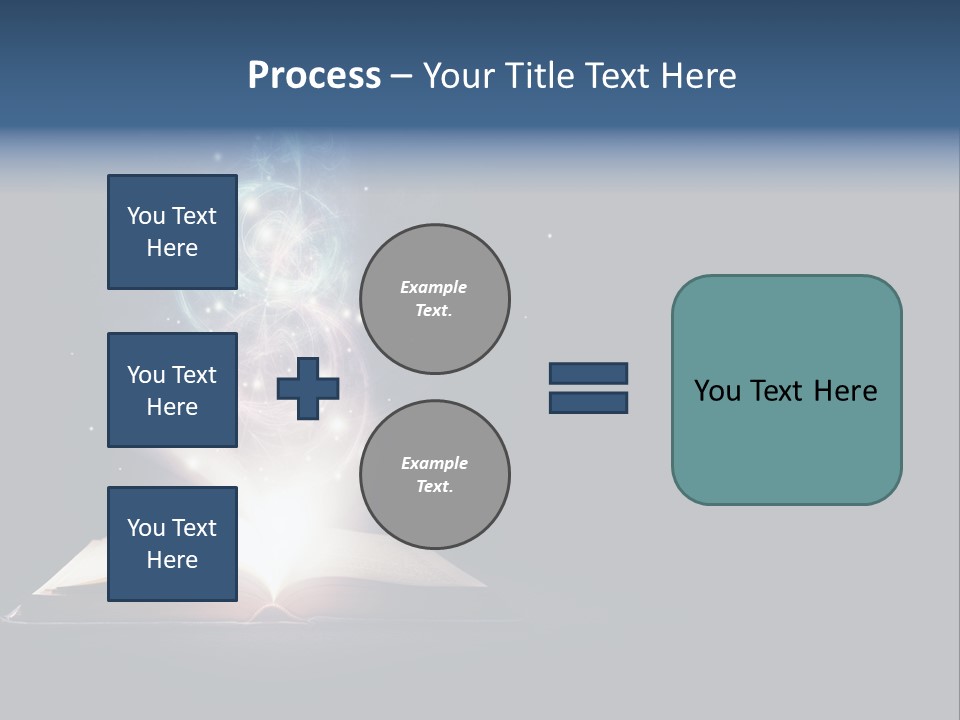 Process – Your Title Text Here

You Text Here

You Text Here

You Text Here

Example Text.

Example Text.

You Text Here